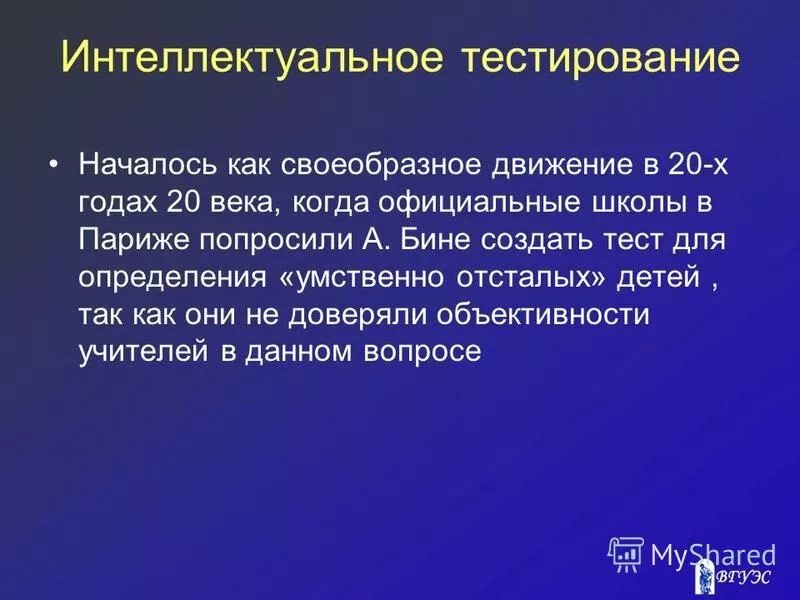 Интеллектуальное тестирование

• Началось как своеобразное движение в 20-х годах 20 века, когда официальные школы в Париже попросили А. Бине создать тест для определения «умственно отсталых» детей , так как они не доверяли объективности учителей в данном вопросе

MyShared

ВГУЭС